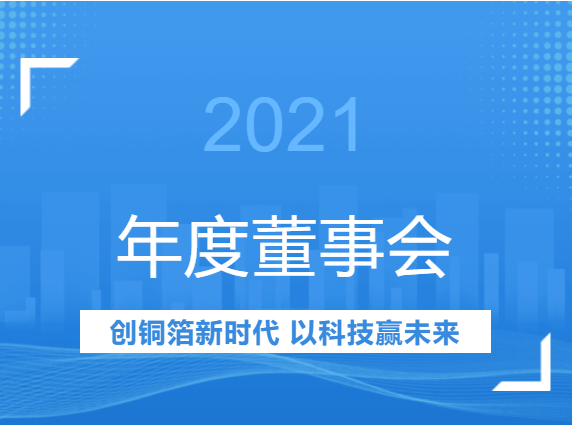 2021

年度董事会

创铜箔新时代 以科技赢未来